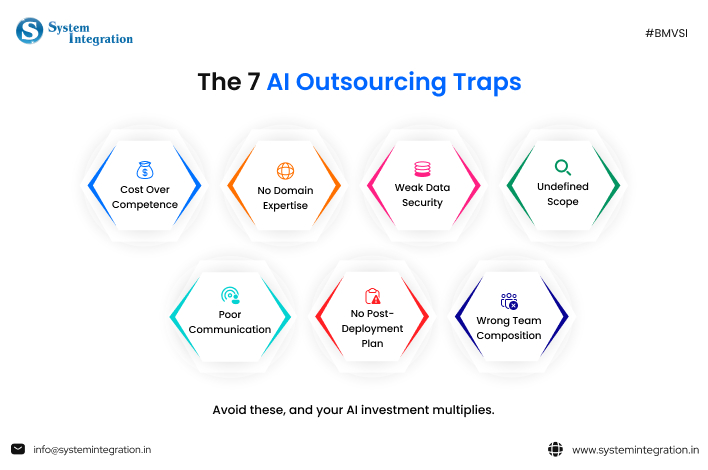 System Integration

#BMVSI

The 7 AI Outsourcing Traps

Cost Over Competence

No Domain Expertise

Weak Data Security

Undefined Scope

Poor Communication

No Post-Deployment Plan

Wrong Team Composition

Avoid these, and your AI investment multiplies.

info@systemintegration.in

www.systemintegration.in